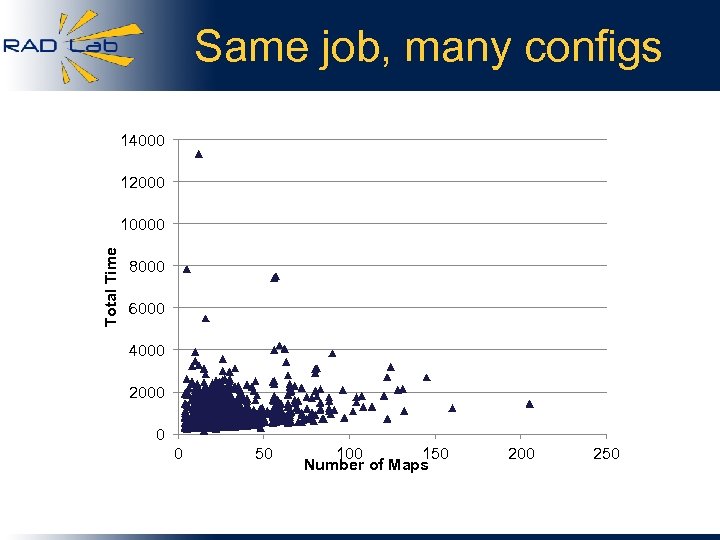 RAD Lab

Same job, many configs

14000
12000
10000
8000
6000
4000
2000
0

Total Time

0
50
100
150
200
250

Number of Maps